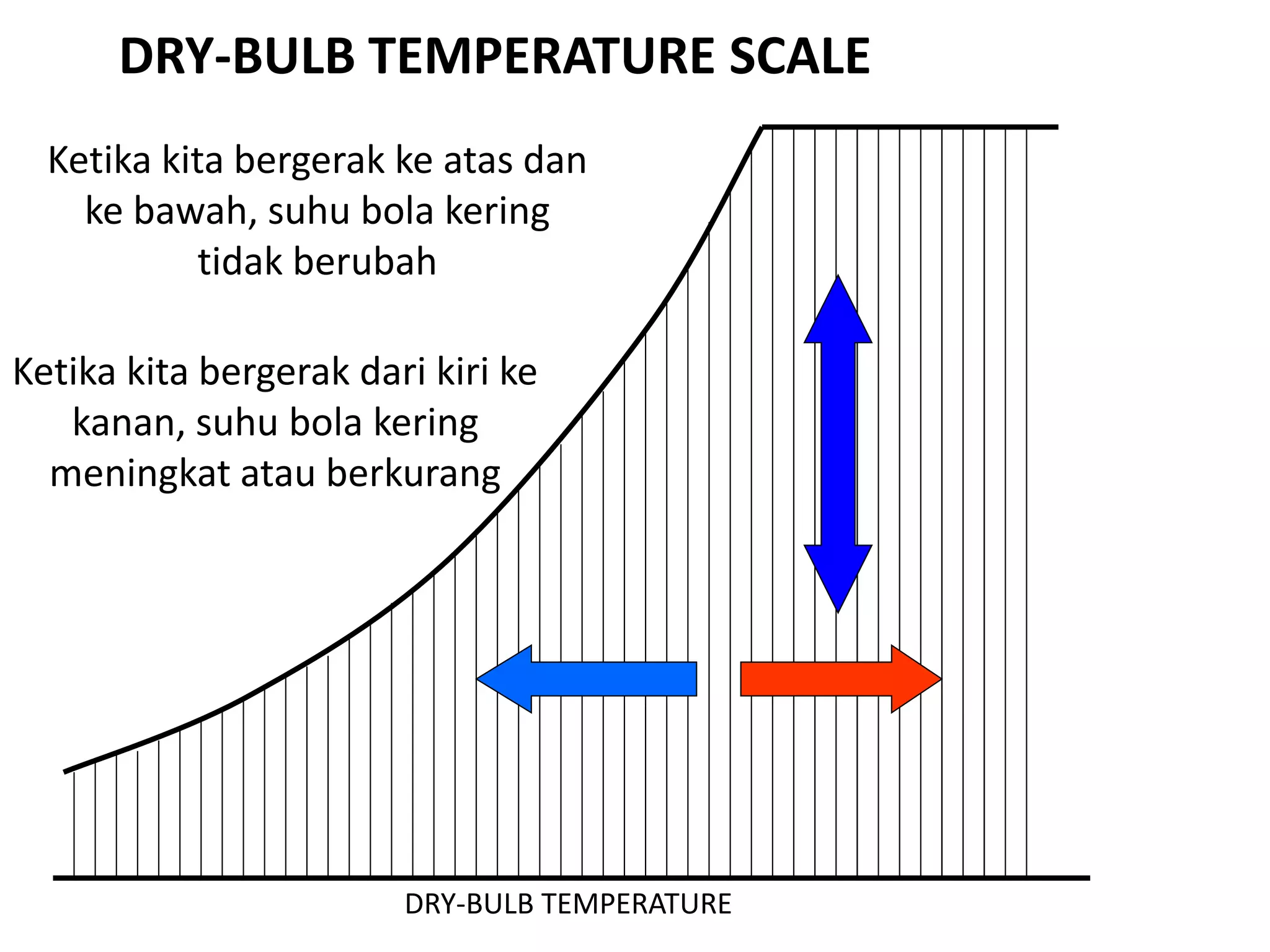 DRY-BULB TEMPERATURE SCALE

Ketika kita bergerak ke atas dan ke bawah, suhu bola kering tidak berubah

Ketika kita bergerak dari kiri ke kanan, suhu bola kering meningkat atau berkurang

DRY-BULB TEMPERATURE